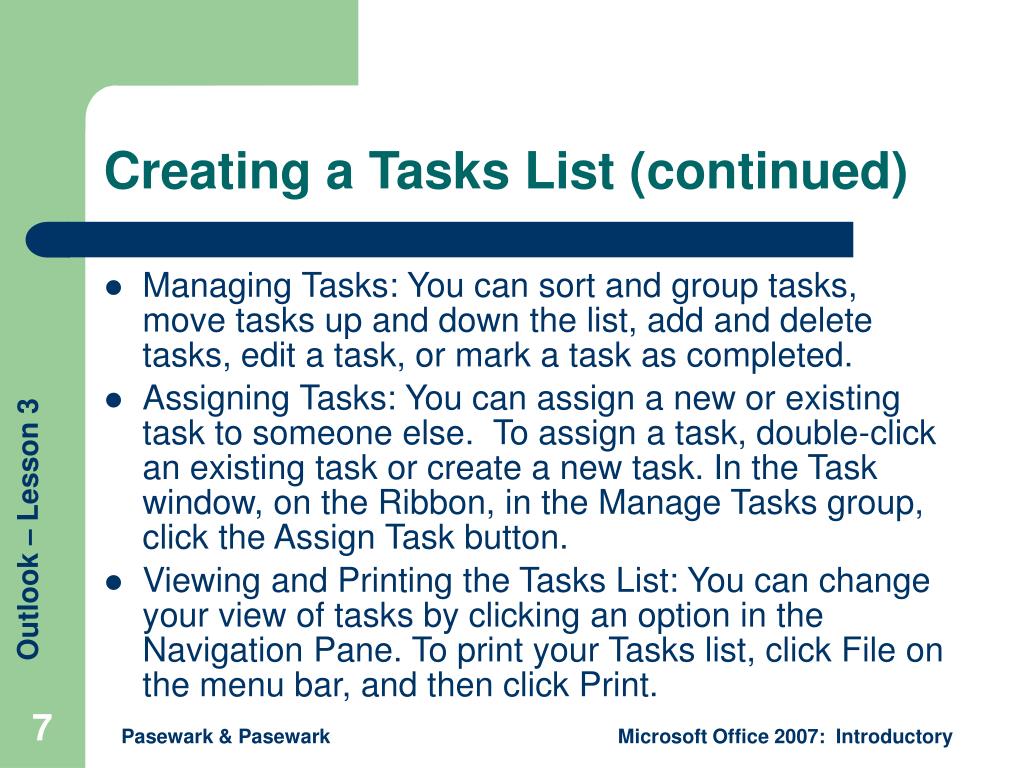 Creating a Tasks List (continued)

- Managing Tasks: You can sort and group tasks, move tasks up and down the list, add and delete tasks, edit a task, or mark a task as completed.
- Assigning Tasks: You can assign a new or existing task to someone else.  To assign a task, double-click an existing task or create a new task. In the Task window, on the Ribbon, in the Manage Tasks group, click the Assign Task button.
- Viewing and Printing the Tasks List: You can change your view of tasks by clicking an option in the Navigation Pane. To print your Tasks list, click File on the menu bar, and then click Print.

Outlook – Lesson 3

7

Pasewark & Pasewark

Microsoft Office 2007:  Introductory